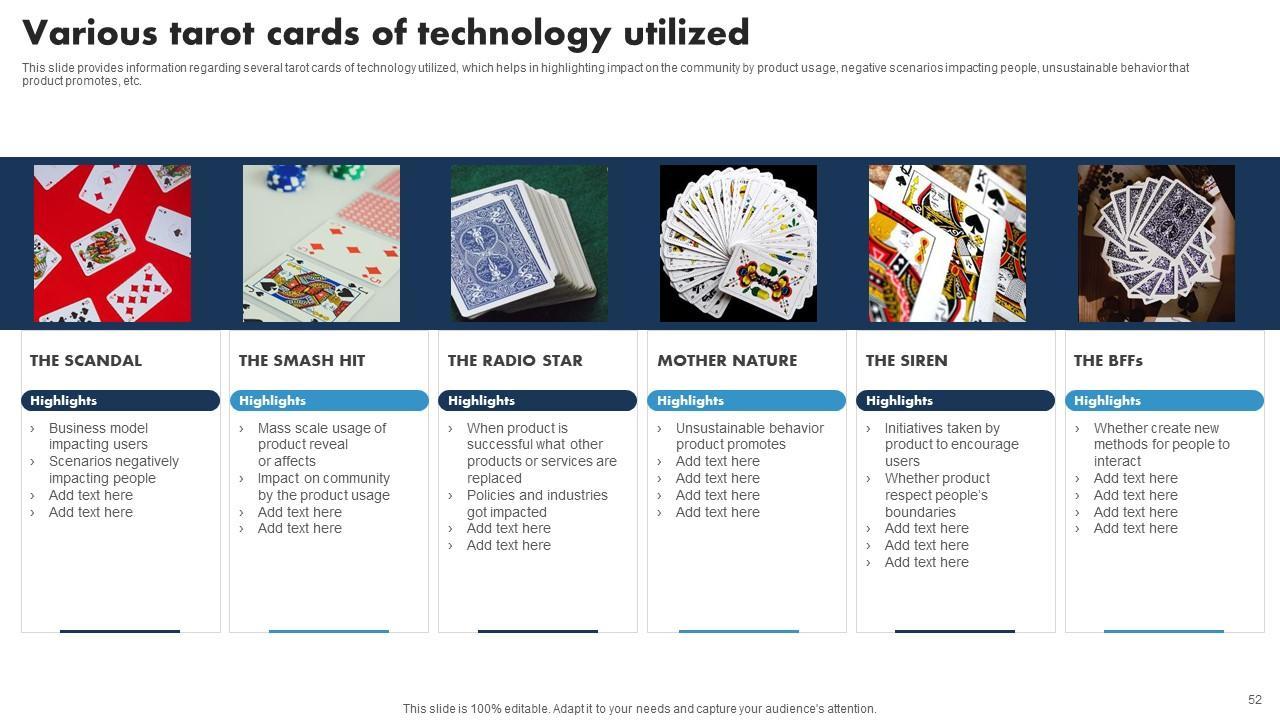 Various tarot cards of technology utilized

This slide provides information regarding several tarot cards of technology utilized, which helps in highlighting impact on the community by product usage, negative scenarios impacting people, unsustainable behavior that product promotes, etc.

THE SCANDAL

Highlights

› Business model impacting users
› Scenarios negatively impacting people
› Add text here
› Add text here

THE SMASH HIT

Highlights

› Mass scale usage of product reveal or affects
› Impact on community by the product usage
› Add text here
› Add text here

THE RADIO STAR

Highlights

› When product is successful what other products or services are replaced
› Policies and industries got impacted
› Add text here
› Add text here

MOTHER NATURE

Highlights

› Unsustainable behavior product promotes
› Add text here
› Add text here
› Add text here
› Add text here

THE SIREN

Highlights

› Initiatives taken by product to encourage users
› Whether product respect people's boundaries
› Add text here
› Add text here
› Add text here

THE BFFs

Highlights

› Whether create new methods for people to interact
› Add text here
› Add text here
› Add text here
› Add text here

This slide is 100% editable. Adapt it to your needs and capture your audience's attention.

52